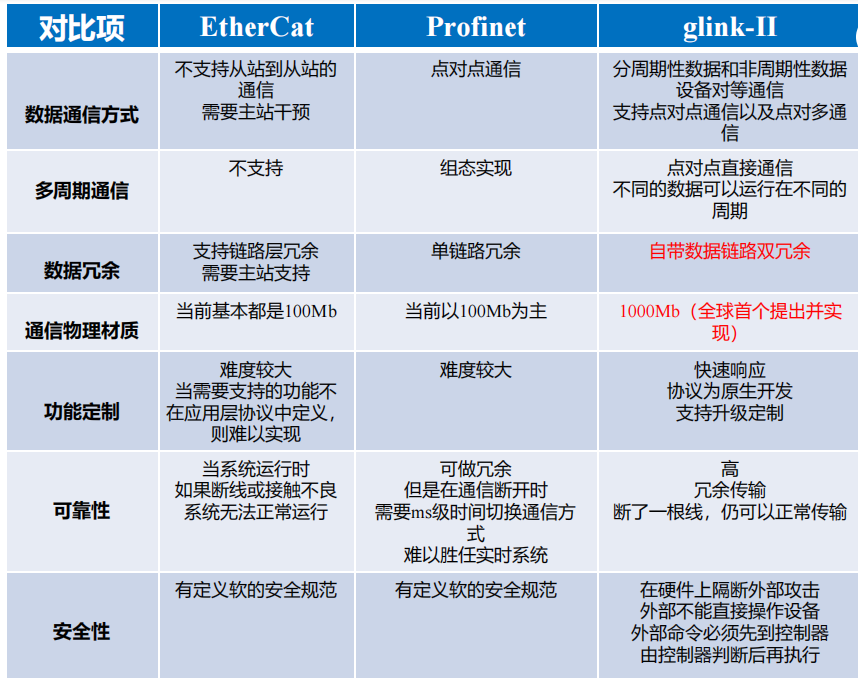 | 对比项 | EtherCat | Profinet | glink-II |
|---|---|---|---|
| 数据通信方式 | 不支持从站到从站的通信 需要主站干预 | 点对点通信 | 分周期性数据和非周期性数据 设备对等通信 支持点对点通信以及点对多通信 |
| 多周期通信 | 不支持 | 组态实现 | 点对点直接通信 不同的数据可以运行在不同的周期 |
| 数据冗余 | 支持链路层冗余 需要主站支持 | 单链路冗余 | 自带数据链路双冗余 |
| 通信物理材质 | 当前基本都是100Mb | 当前以100Mb为主 | 1000Mb（全球首个提出并实现） |
| 功能定制 | 难度较大 当需要支持的功能不在应用层协议中定义，则难以实现 | 难度较大 | 快速响应 协议为原生开发 支持升级定制 |
| 可靠性 | 当系统运行时 如果断线或接触不良 系统无法正常运行 | 可做冗余 但是在通信断开时 需要ms级时间切换通信方式 难以胜任实时系统 | 高 冗余传输 断了一根线，仍可以正常传输 |
| 安全性 | 有定义软的安全规范 | 有定义软的安全规范 | 在硬件上隔断外部攻击 外部不能直接操作设备 外部命令必须先到控制器 由控制器判断后再执行 |